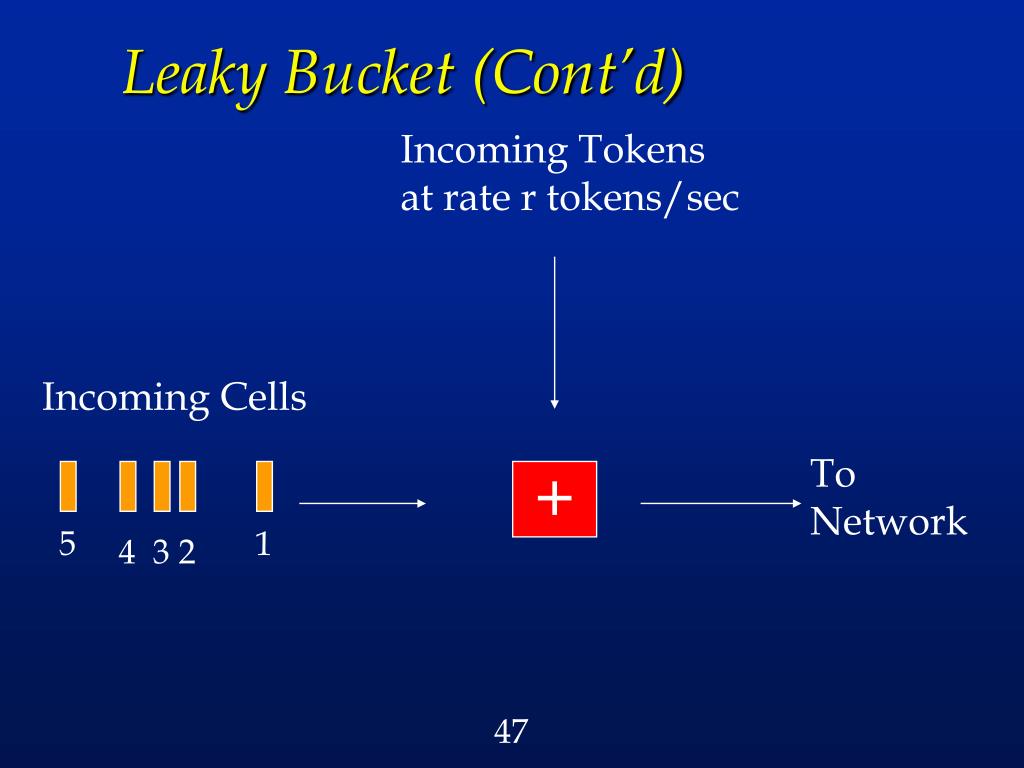 Leaky Bucket (Cont'd)

Incoming Tokens
at rate r tokens/sec

Incoming Cells

5 4 3 2 1

+

To
Network

47